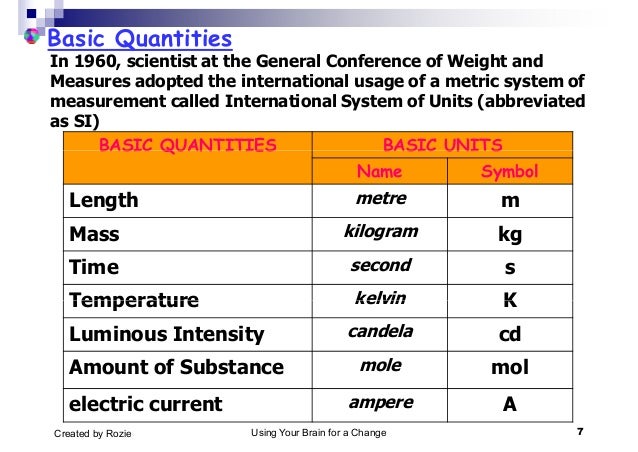 Basic Quantities

In 1960, scientist at the General Conference of Weight and Measures adopted the international usage of a metric system of measurement called International System of Units (abbreviated as SI)

| BASIC QUANTITIES | BASIC UNITS | |
|---|---|---|
| | Name | Symbol |
| Length | metre | m |
| Mass | kilogram | kg |
| Time | second | s |
| Temperature | kelvin | K |
| Luminous Intensity | candela | cd |
| Amount of Substance | mole | mol |
| electric current | ampere | A |

Created by Rozie

Using Your Brain for a Change

7